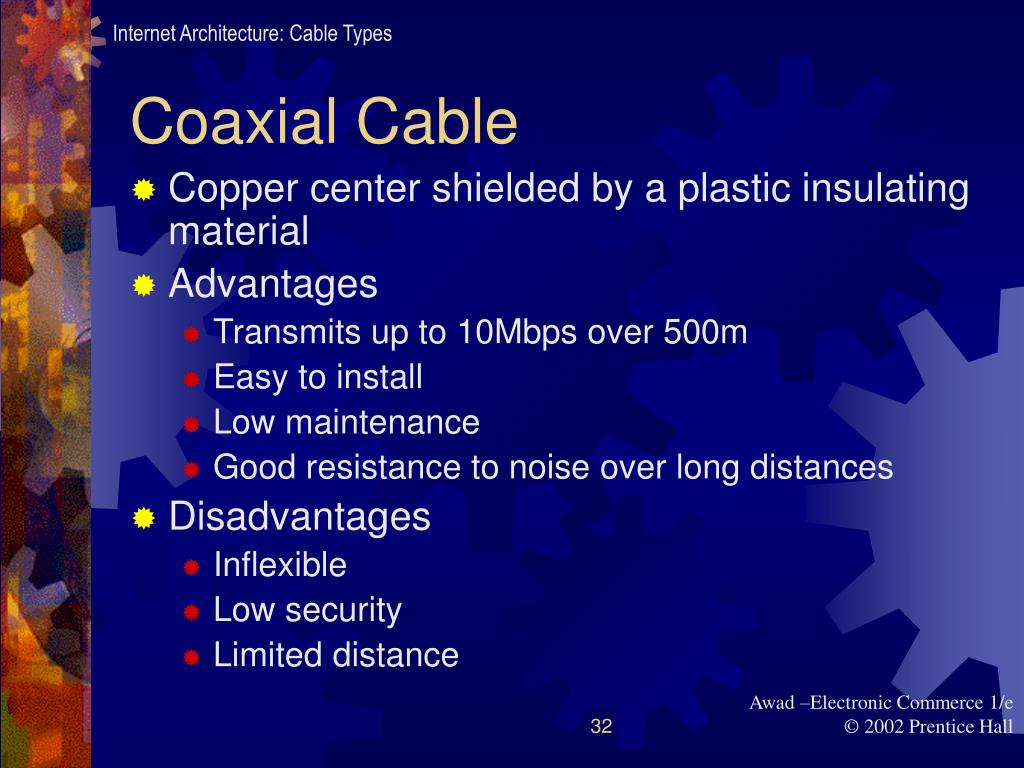 Internet Architecture: Cable Types

Coaxial Cable

Copper center shielded by a plastic insulating material

Advantages

Transmits up to 10Mbps over 500m

Easy to install

Low maintenance

Good resistance to noise over long distances

Disadvantages

Inflexible

Low security

Limited distance

32

Awad –Electronic Commerce 1/e
© 2002 Prentice Hall